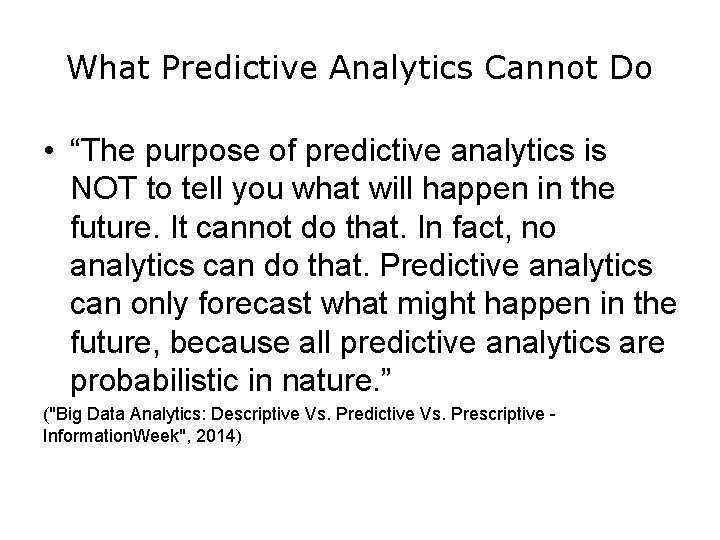 What Predictive Analytics Cannot Do

• “The purpose of predictive analytics is NOT to tell you what will happen in the future. It cannot do that. In fact, no analytics can do that. Predictive analytics can only forecast what might happen in the future, because all predictive analytics are probabilistic in nature.”

("Big Data Analytics: Descriptive Vs. Predictive Vs. Prescriptive - InformationWeek", 2014)